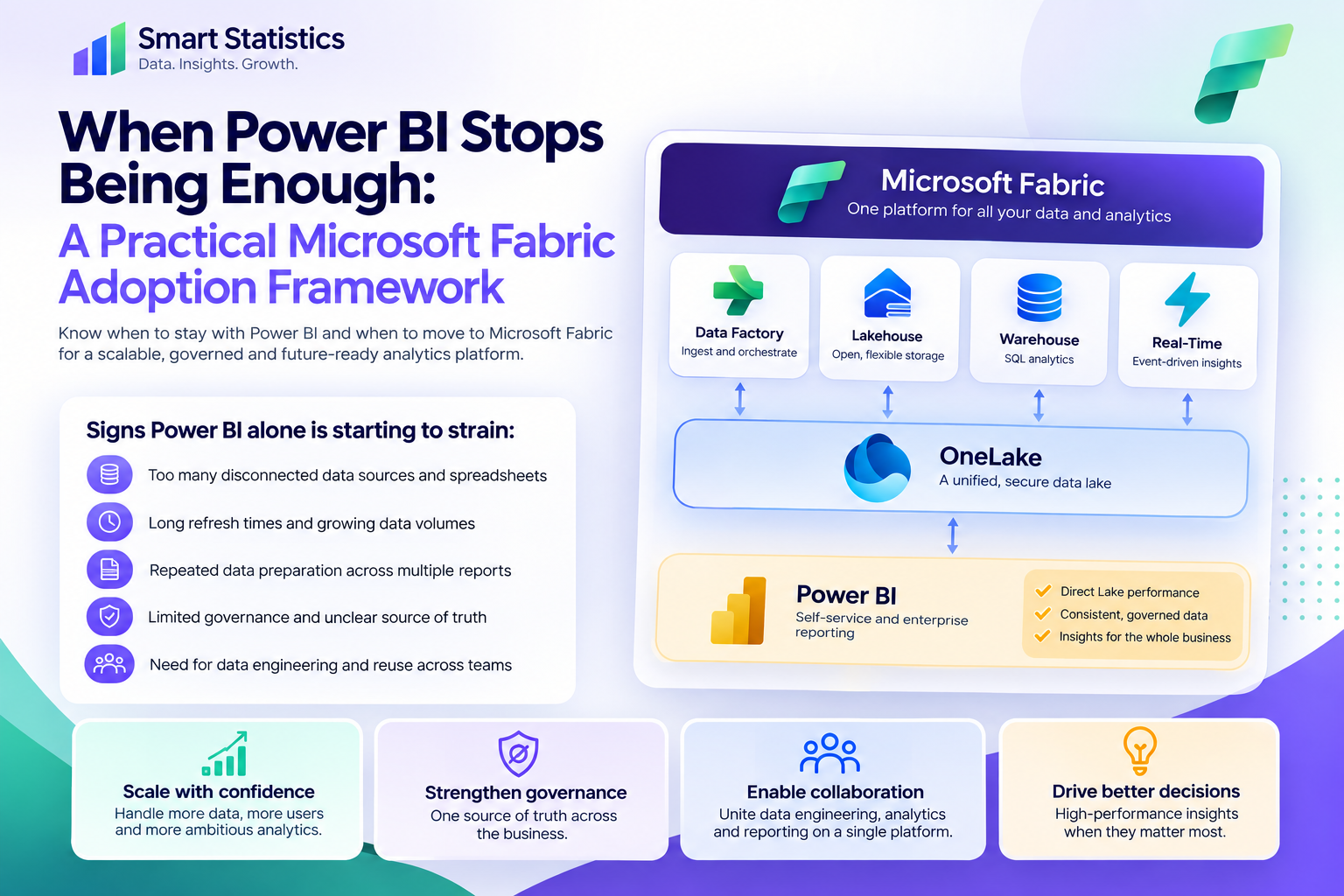 Smart Statistics
Data. Insights. Growth.

When Power BI Stops Being Enough:
A Practical Microsoft Fabric Adoption Framework

Know when to stay with Power BI and when to move to Microsoft Fabric for a scalable, governed and future-ready analytics platform.

Signs Power BI alone is starting to strain:

Too many disconnected data sources and spreadsheets

Long refresh times and growing data volumes

Repeated data preparation across multiple reports

Limited governance and unclear source of truth

Need for data engineering and reuse across teams

Microsoft Fabric
One platform for all your data and analytics

Data Factory
Ingest and orchestrate

Lakehouse
Open, flexible storage

Warehouse
SQL analytics

Real-Time
Event-driven insights

OneLake
A unified, secure data lake

Power BI
Self-service and enterprise reporting

Direct Lake performance
Consistent, governed data
Insights for the whole business

Scale with confidence
Handle more data, more users and more ambitious analytics.

Strengthen governance
One source of truth across the business.

Enable collaboration
Unite data engineering, analytics and reporting on a single platform.

Drive better decisions
High-performance insights when they matter most.